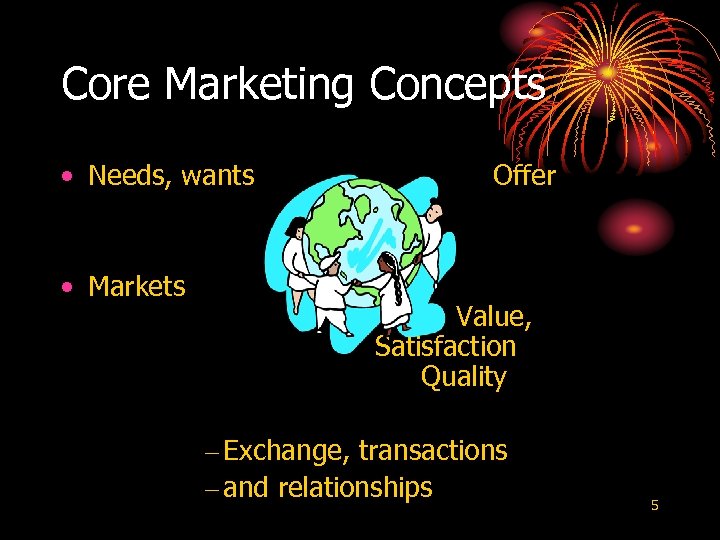 Core Marketing Concepts

• Needs, wants

Offer

• Markets

Value,
Satisfaction
Quality

– Exchange, transactions
– and relationships

5